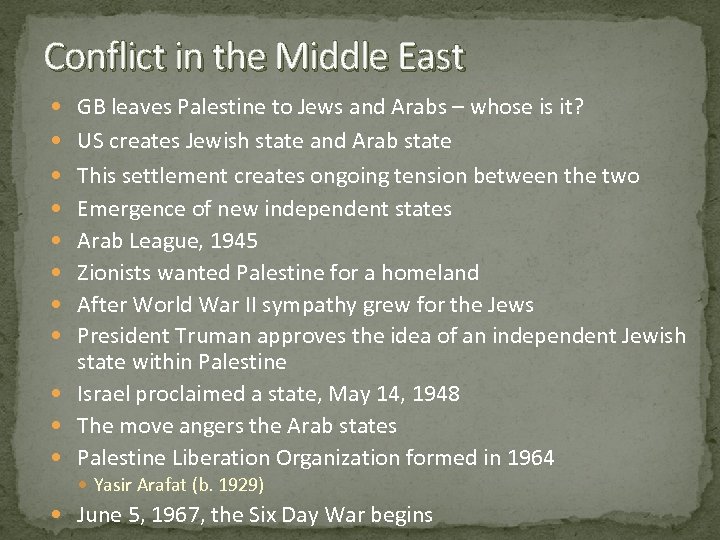 Conflict in the Middle East

- GB leaves Palestine to Jews and Arabs – whose is it?
- US creates Jewish state and Arab state
- This settlement creates ongoing tension between the two
- Emergence of new independent states
- Arab League, 1945
- Zionists wanted Palestine for a homeland
- After World War II sympathy grew for the Jews
- President Truman approves the idea of an independent Jewish state within Palestine
- Israel proclaimed a state, May 14, 1948
- The move angers the Arab states
- Palestine Liberation Organization formed in 1964
  - Yasir Arafat (b. 1929)
- June 5, 1967, the Six Day War begins